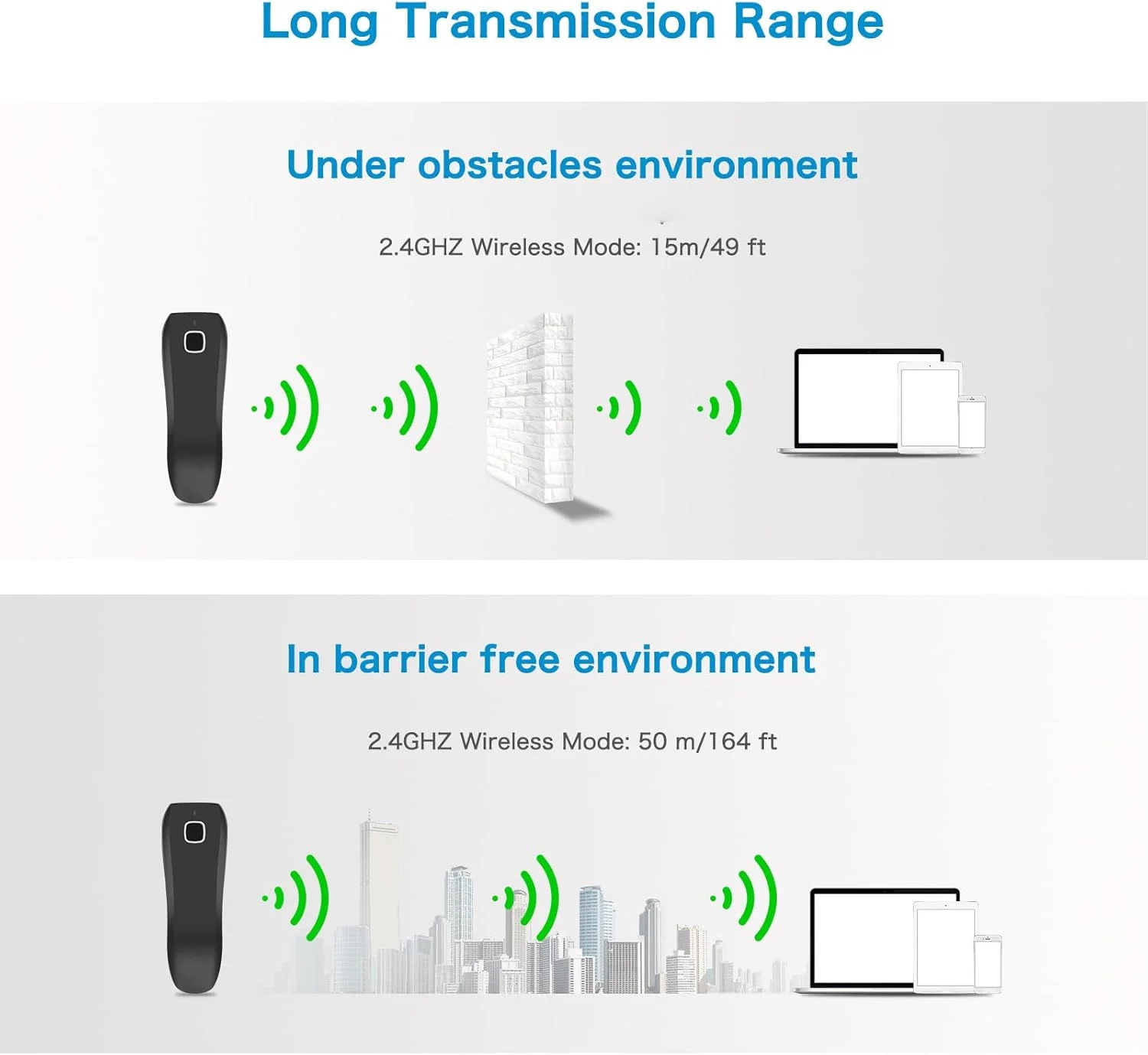 Long Transmission Range

Under obstacles environment

2.4GHZ Wireless Mode: 15m/49 ft

In barrier free environment

2.4GHZ Wireless Mode: 50 m/164 ft